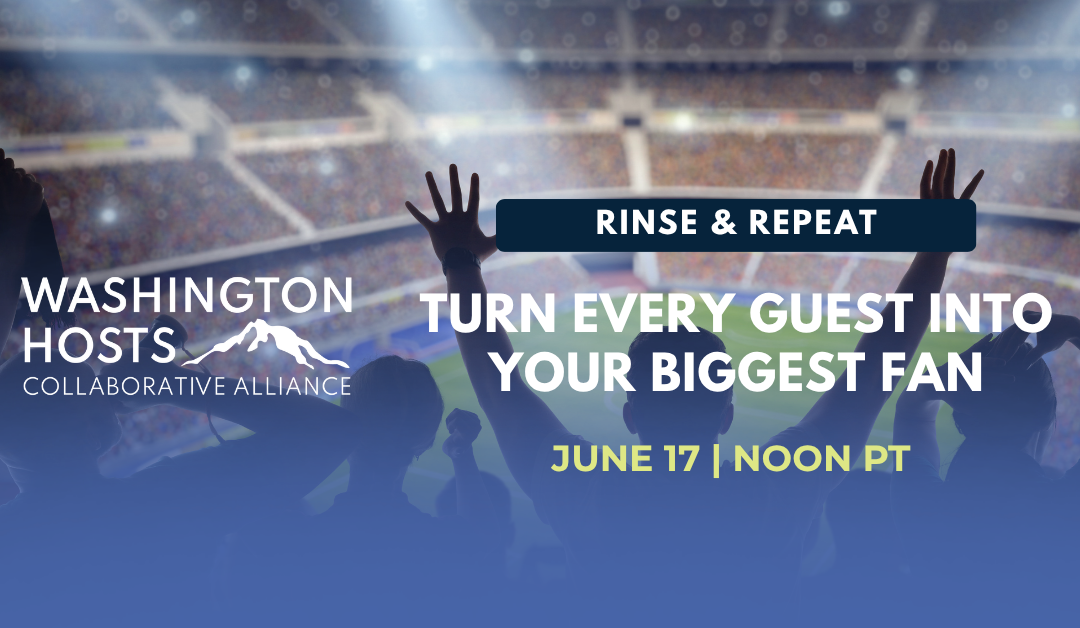 WASHINGTON HOSTS
COLLABORATIVE ALLIANCE

RINSE & REPEAT

TURN EVERY GUEST INTO YOUR BIGGEST FAN

JUNE 17 | NOON PT